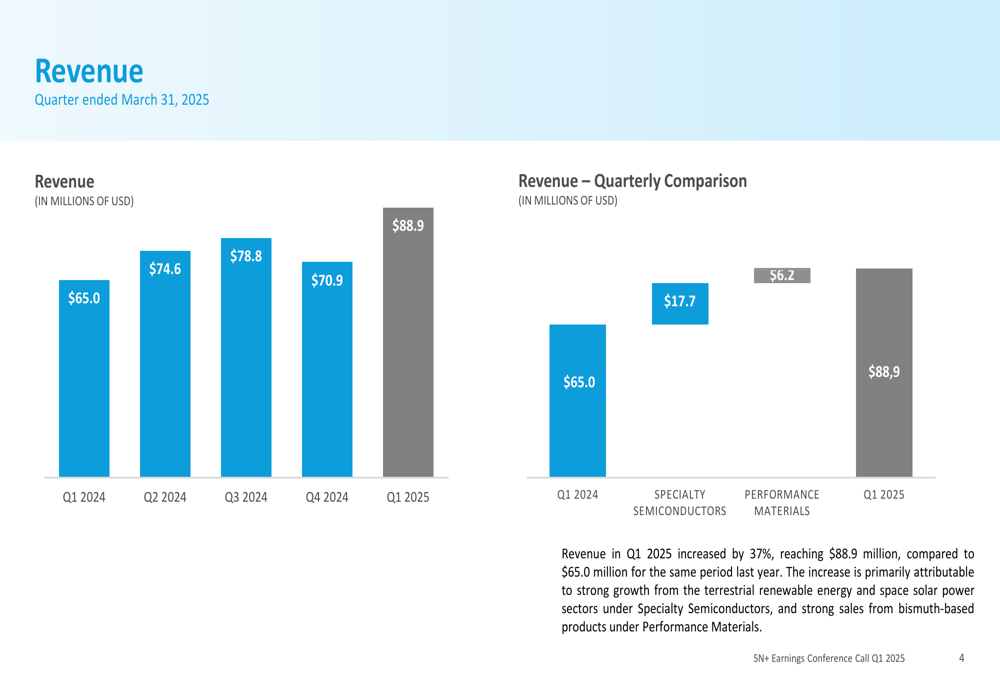 Revenue
Quarter ended March 31, 2025

Revenue
(IN MILLIONS OF USD)

$65.0
$74.6
$78.8
$70.9
$88.9

Q1 2024
Q2 2024
Q3 2024
Q4 2024
Q1 2025

Revenue – Quarterly Comparison
(IN MILLIONS OF USD)

$65.0
$17.7
$6.2
$88,9

Q1 2024
SPECIALTY SEMICONDUCTORS
PERFORMANCE MATERIALS
Q1 2025

Revenue in Q1 2025 increased by 37%, reaching $88.9 million, compared to $65.0 million for the same period last year. The increase is primarily attributable to strong growth from the terrestrial renewable energy and space solar power sectors under Specialty Semiconductors, and strong sales from bismuth-based products under Performance Materials.

5N+ Earnings Conference Call Q1 2025 4